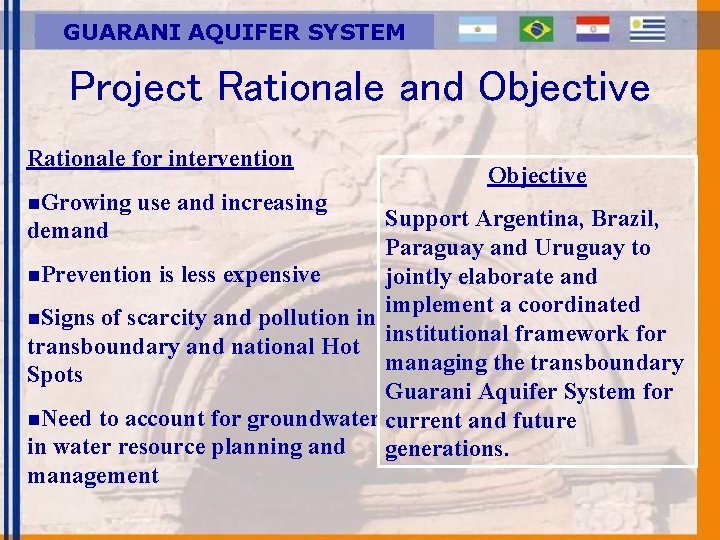 GUARANI AQUIFER SYSTEM

Project Rationale and Objective

Rationale for intervention

■Growing use and increasing demand

■Prevention is less expensive

■Signs of scarcity and pollution in transboundary and national Hot Spots

■Need to account for groundwater in water resource planning and management

Objective

Support Argentina, Brazil, Paraguay and Uruguay to jointly elaborate and implement a coordinated institutional framework for managing the transboundary Guarani Aquifer System for current and future generations.